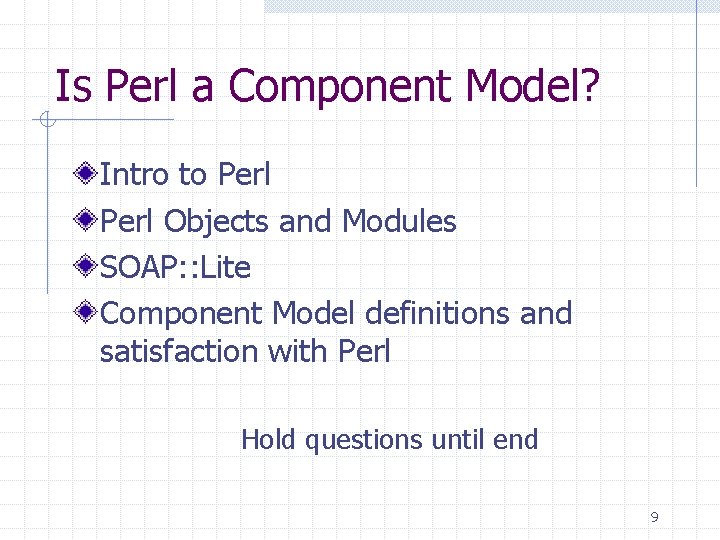 Is Perl a Component Model?

Intro to Perl

Perl Objects and Modules

SOAP::Lite

Component Model definitions and satisfaction with Perl

Hold questions until end

9